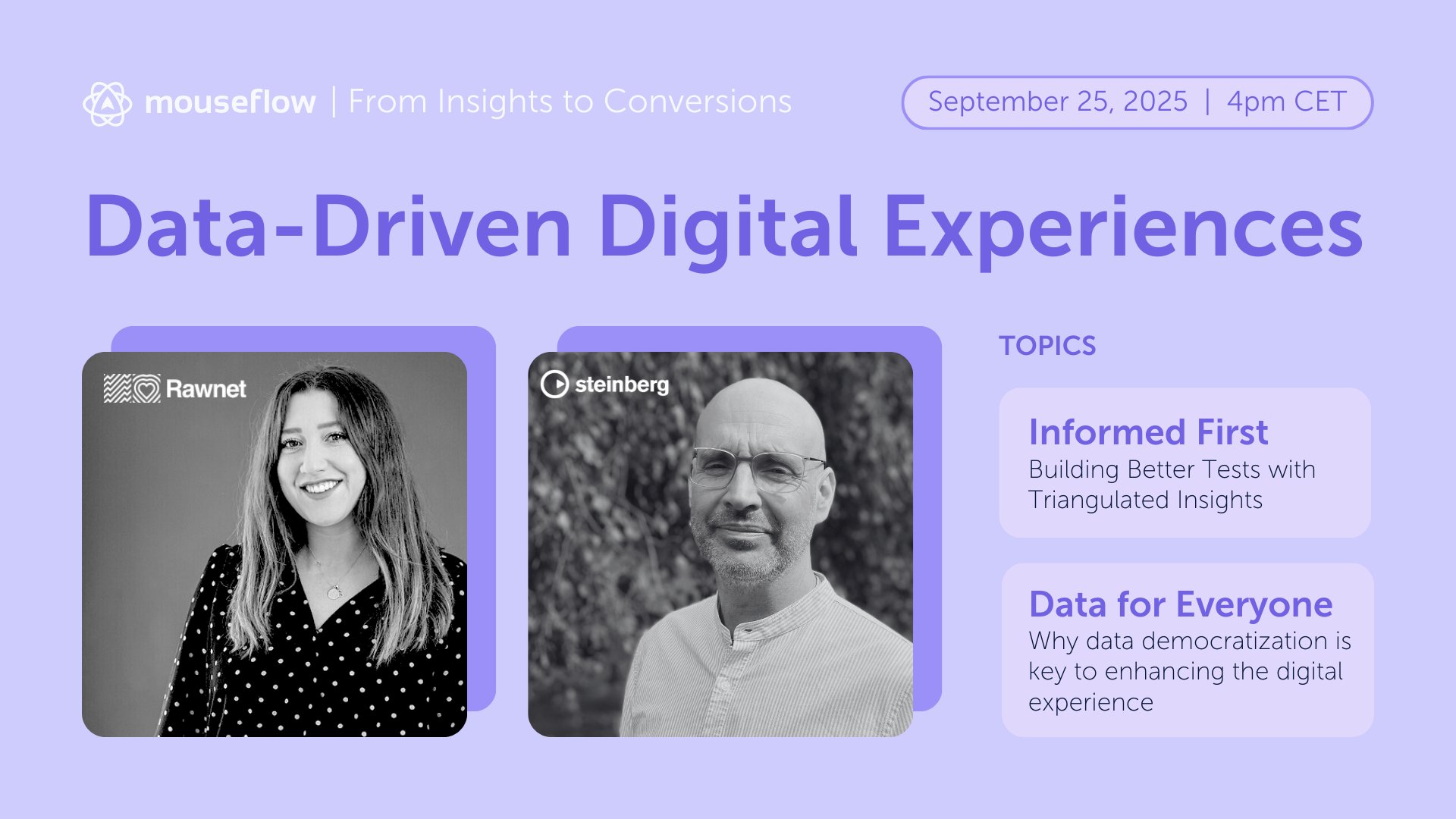 mouseflow | From Insights to Conversions

September 25, 2025 | 4pm CET

Data-Driven Digital Experiences

Rawnet

steinberg

TOPICS

Informed First
Building Better Tests with Triangulated Insights

Data for Everyone
Why data democratization is key to enhancing the digital experience